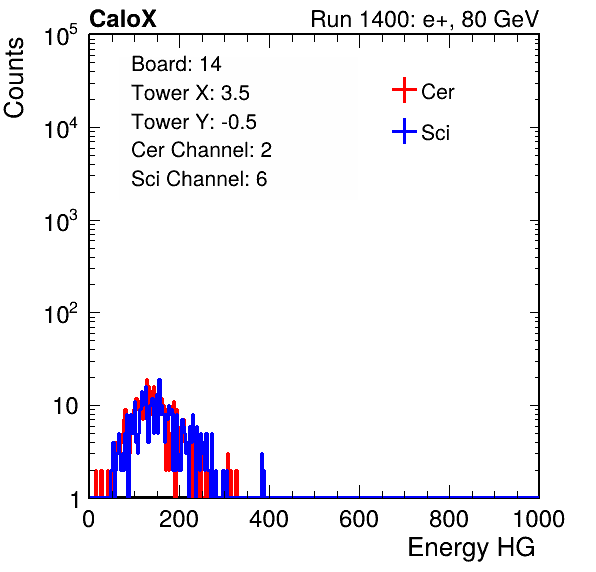 CaloX

Run 1400: e+, 80 GeV

Counts

$10^5$

$10^4$

$10^3$

$10^2$

10

1

Board: 14
Tower X: 3.5
Tower Y: -0.5
Cer Channel: 2
Sci Channel: 6

Cer

Sci

0 200 400 600 800 1000

Energy HG